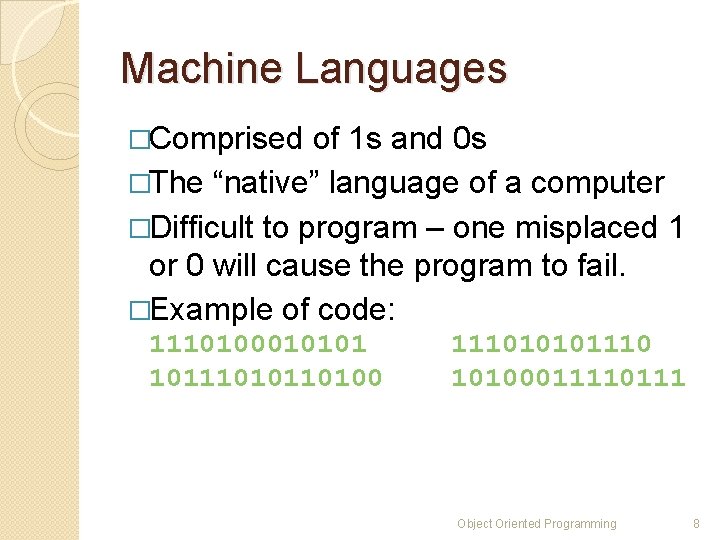 Machine Languages

□Comprised of 1s and 0s

□The “native” language of a computer

□Difficult to program – one misplaced 1 or 0 will cause the program to fail.

□Example of code:
1110100010101 111010101110
10111010110100 10100011110111

Object Oriented Programming 8